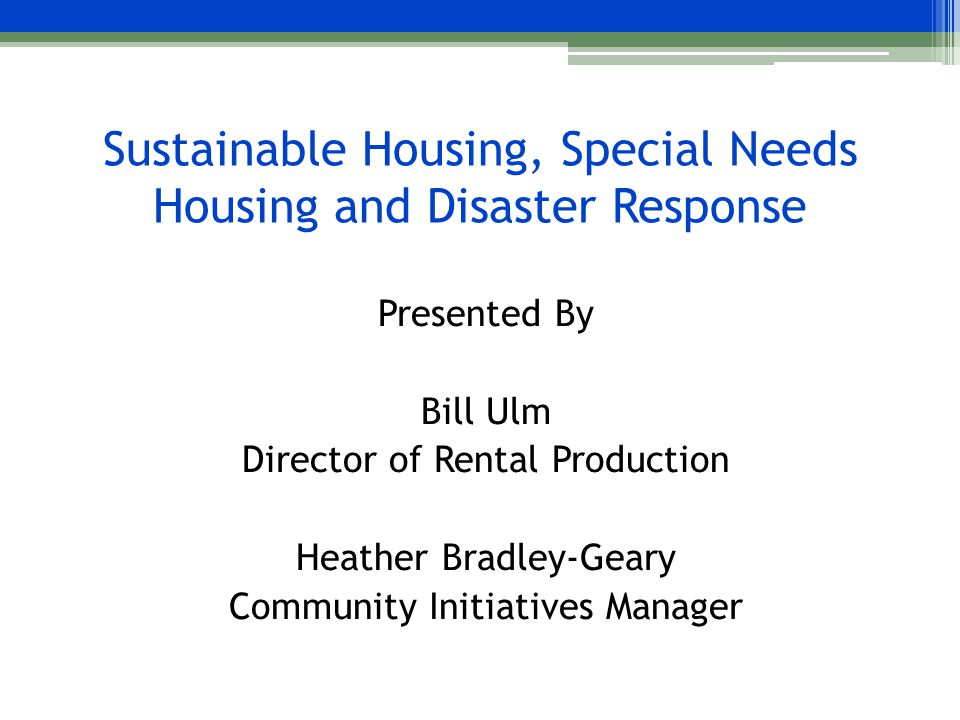 Sustainable Housing, Special Needs Housing and Disaster Response

Presented By

Bill Ulm
Director of Rental Production

Heather Bradley-Geary
Community Initiatives Manager